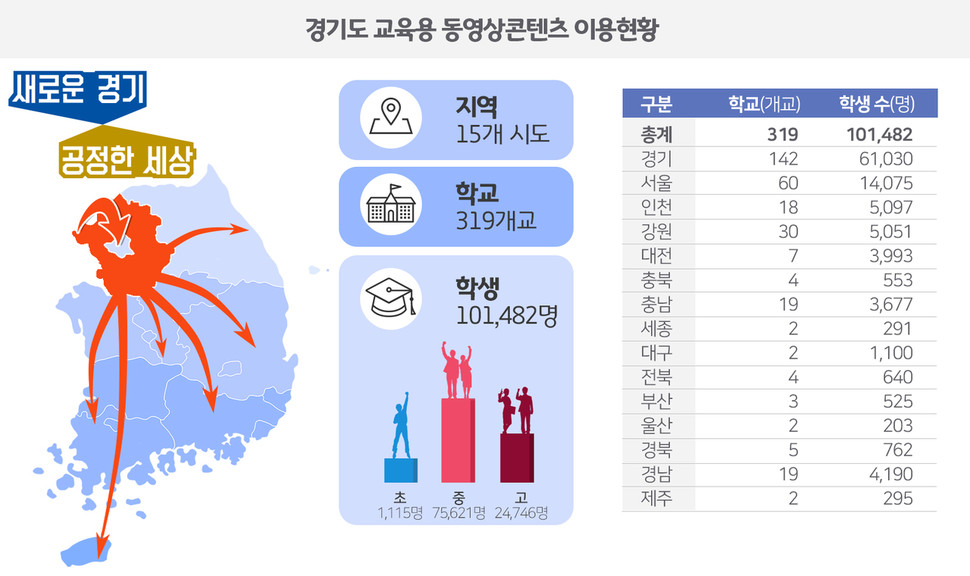 경기도 교육용 동영상콘텐츠 이용현황

새로운 경기
공정한 세상

지역
15개 시도

학교
319개교

학생
101,482명

초
1,115명

중
75,621명

고
24,746명

| 구분 | 학교(개교) | 학생 수(명) |
|---|---|---|
| 총계 | 319 | 101,482 |
| 경기 | 142 | 61,030 |
| 서울 | 60 | 14,075 |
| 인천 | 18 | 5,097 |
| 강원 | 30 | 5,051 |
| 대전 | 7 | 3,993 |
| 충북 | 4 | 553 |
| 충남 | 19 | 3,677 |
| 세종 | 2 | 291 |
| 대구 | 2 | 1,100 |
| 전북 | 4 | 640 |
| 부산 | 3 | 525 |
| 울산 | 2 | 203 |
| 경북 | 5 | 762 |
| 경남 | 19 | 4,190 |
| 제주 | 2 | 295 |